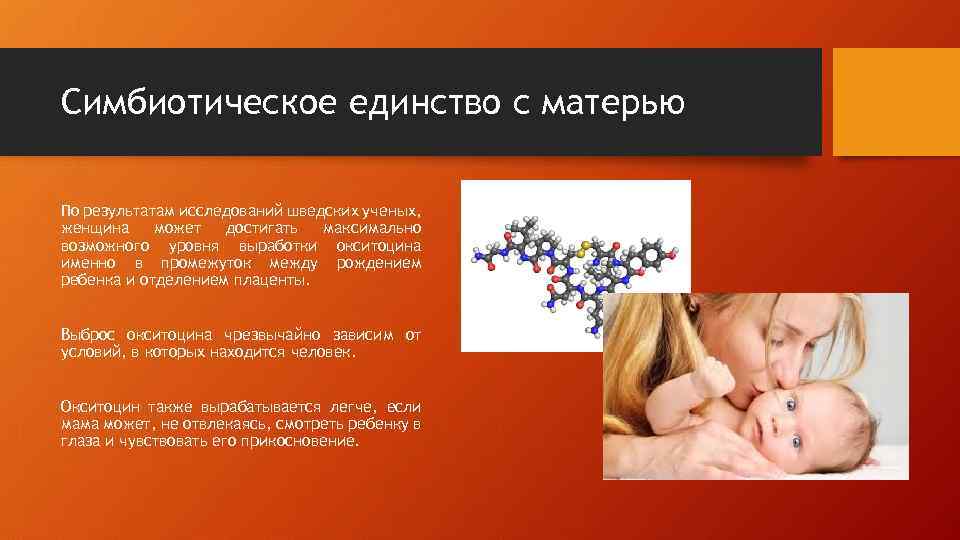 Симбиотическое единство с матерью

По результатам исследований шведских ученых, женщина может достигать максимально возможного уровня выработки окситоцина именно в промежуток между рождением ребенка и отделением плаценты.

Выброс окситоцина чрезвычайно зависим от условий, в которых находится человек.

Окситоцин также вырабатывается легче, если мама может, не отвлекаясь, смотреть ребенку в глаза и чувствовать его прикосновение.